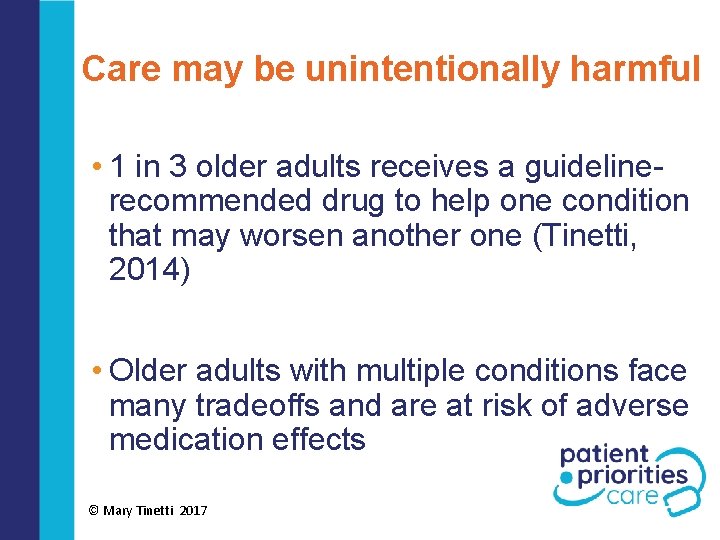 Care may be unintentionally harmful

• 1 in 3 older adults receives a guideline-recommended drug to help one condition that may worsen another one (Tinetti, 2014)

• Older adults with multiple conditions face many tradeoffs and are at risk of adverse medication effects

patient priorities care

© Mary Tinetti 2017